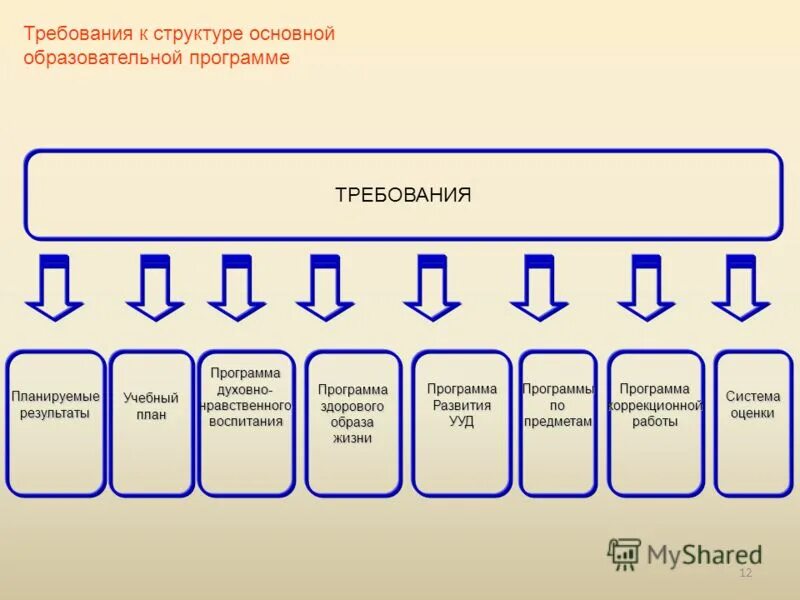 Требования к структуре основной образовательной программе

ТРЕБОВАНИЯ

Планируемые результаты

Учебный план

Программа духовно-нравственного воспитания

Программа здорового образа жизни

Программа Развития УУД

Программы по предметам

Программа коррекционной работы

Система оценки

MyShared

12